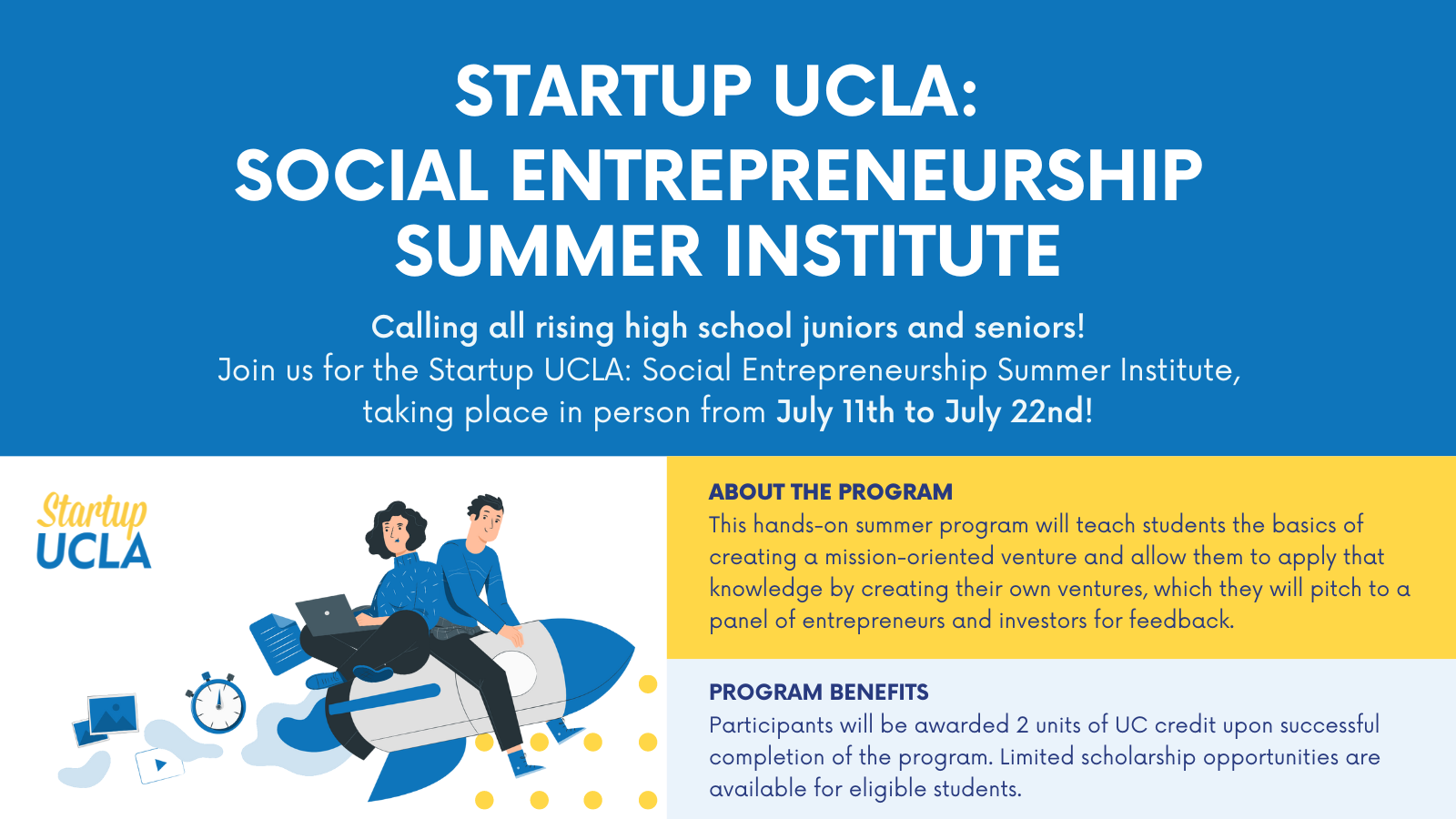 STARTUP UCLA:
SOCIAL ENTREPRENEURSHIP SUMMER INSTITUTE

Calling all rising high school juniors and seniors!
Join us for the Startup UCLA: Social Entrepreneurship Summer Institute, taking place in person from July 11th to July 22nd!

Startup
UCLA

ABOUT THE PROGRAM
This hands-on summer program will teach students the basics of creating a mission-oriented venture and allow them to apply that knowledge by creating their own ventures, which they will pitch to a panel of entrepreneurs and investors for feedback.

PROGRAM BENEFITS
Participants will be awarded 2 units of UC credit upon successful completion of the program. Limited scholarship opportunities are available for eligible students.